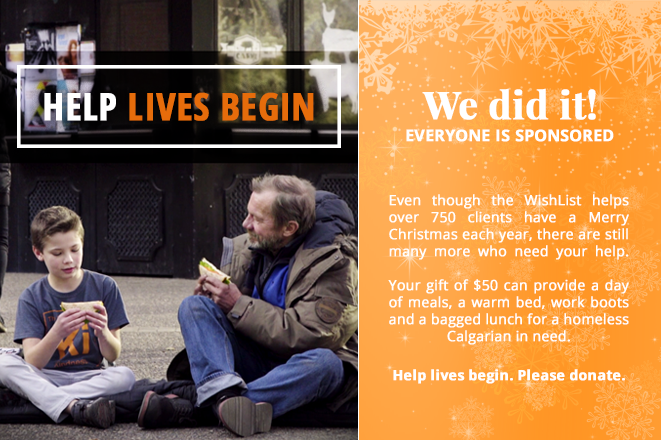 HELP LIVES BEGIN

We did it!
EVERYONE IS SPONSORED

Even though the WishList helps over 750 clients have a Merry Christmas each year, there are still many more who need your help.

Your gift of $50 can provide a day of meals, a warm bed, work boots and a bagged lunch for a homeless Calgarian in need.

Help lives begin. Please donate.